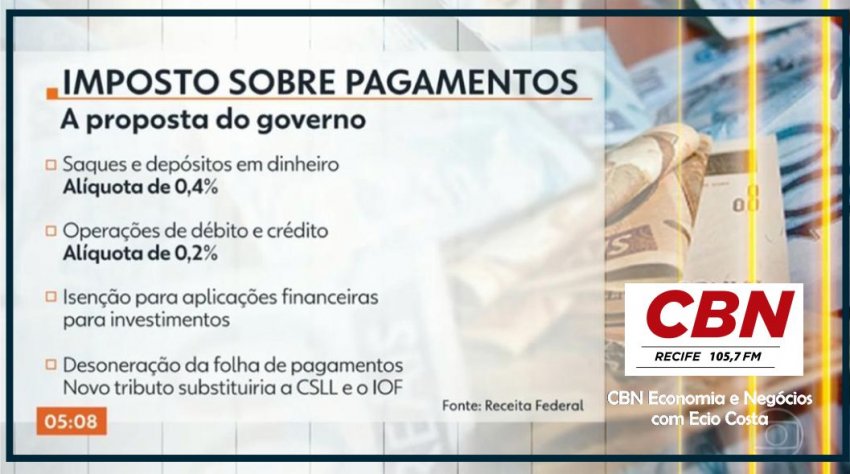 IMPOSTO SOBRE PAGAMENTOS
A proposta do governo

Saques e depósitos em dinheiro
Alíquota de 0,4%

Operações de débito e crédito
Alíquota de 0,2%

Isenção para aplicações financeiras para investimentos

Desoneração da folha de pagamentos
Novo tributo substituiria a CSLL e o IOF

Fonte: Receita Federal

05:08

CBN
RECIFE 105,7 FM

CBN Economia e Negócios com Ecio Costa